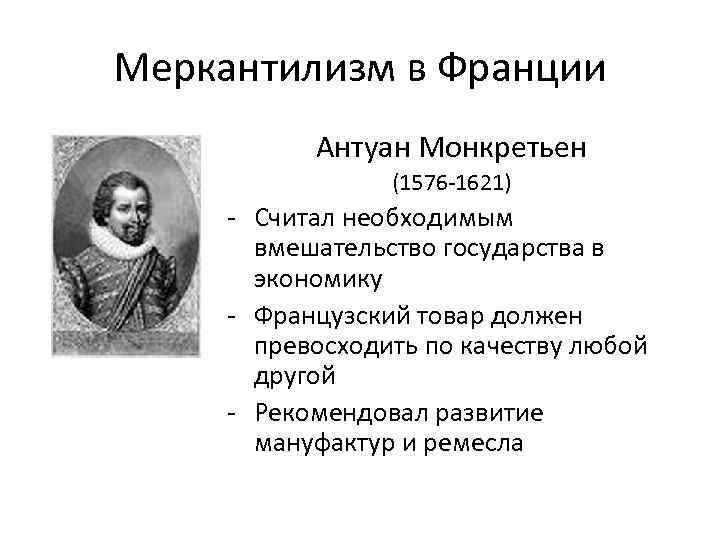 Меркантилизм в Франции

Антуан Монкретьен

(1576-1621)

- Считал необходимым вмешательство государства в экономику
- Французский товар должен превосходить по качеству любой другой
- Рекомендовал развитие мануфактур и ремесла